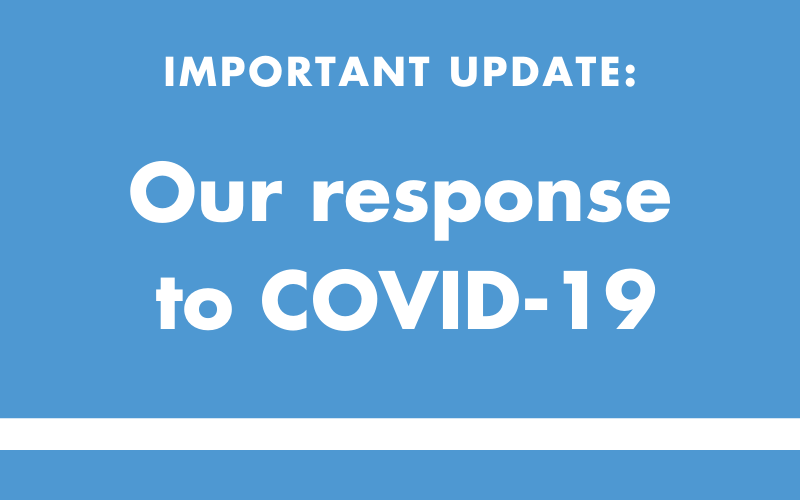 IMPORTANT UPDATE:

Our response to COVID-19